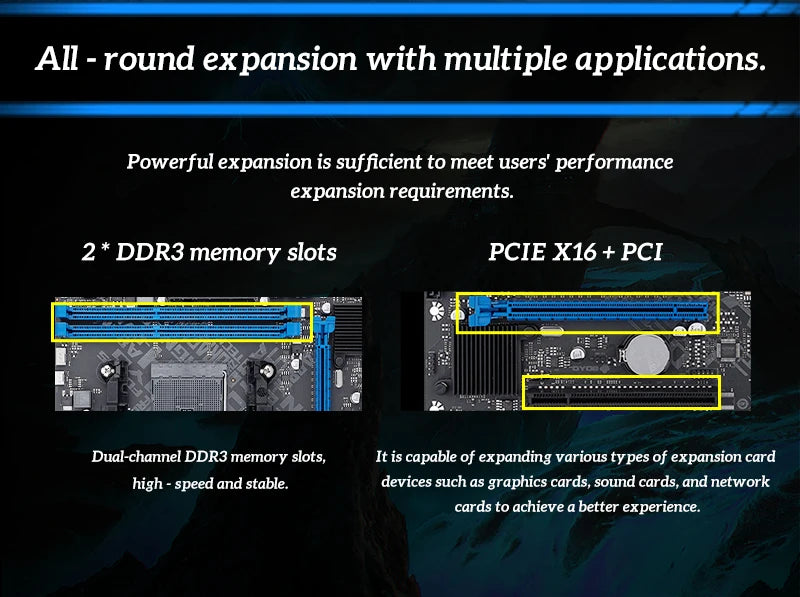 All - round expansion with multiple applications.

Powerful expansion is sufficient to meet users' performance expansion requirements.

2 * DDR3 memory slots

Dual-channel DDR3 memory slots, high - speed and stable.

PCIE X16 + PCI

It is capable of expanding various types of expansion card devices such as graphics cards, sound cards, and network cards to achieve a better experience.